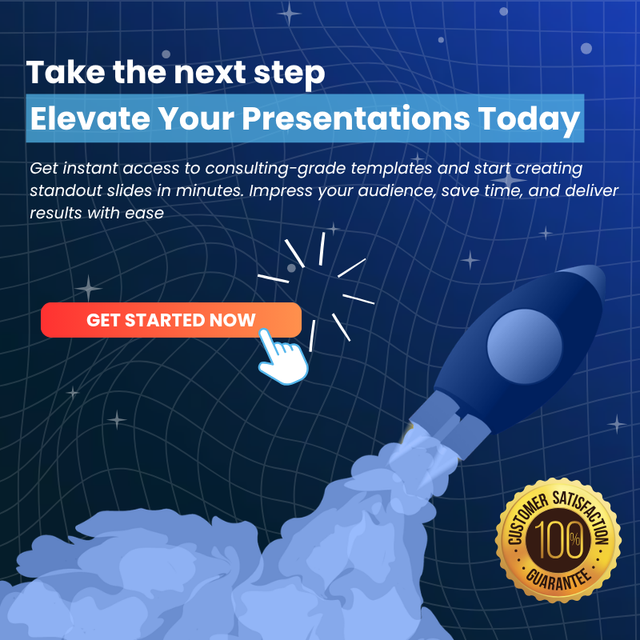 Take the next step

Elevate Your Presentations Today

Get instant access to consulting-grade templates and start creating standout slides in minutes. Impress your audience, save time, and deliver results with ease

GET STARTED NOW

CUSTOMER SATISFACTION
100%
GUARANTEE